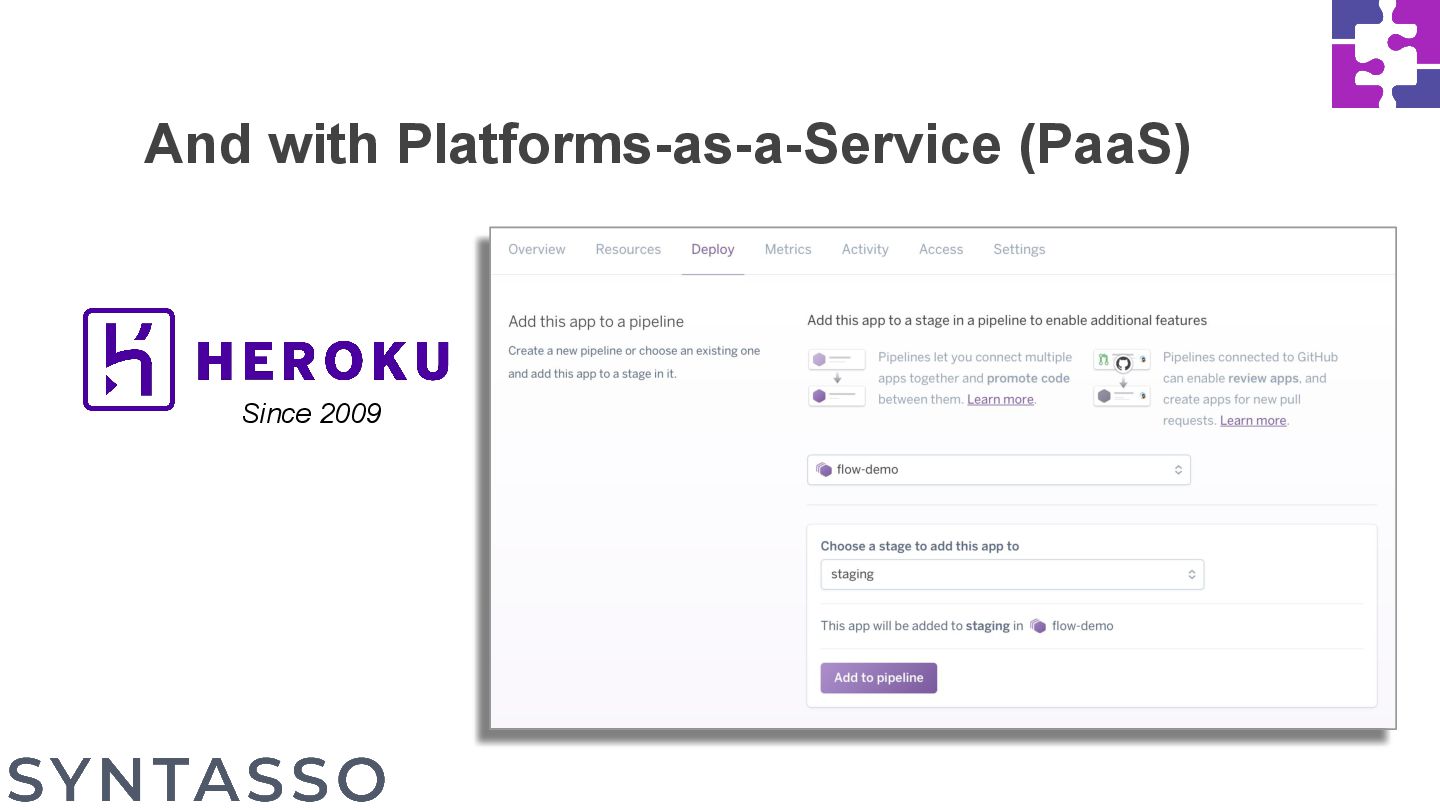 And with Platforms-as-a-Service (PaaS)

HEROKU
Since 2009

Overview Resources Deploy Metrics Activity Access Settings

Add this app to a pipeline

Create a new pipeline or choose an existing one and add this app to a stage in it.

Add this app to a stage in a pipeline to enable additional features

Pipelines let you connect multiple apps together and promote code between them. Learn more.

Pipelines connected to GitHub can enable review apps, and create apps for new pull requests. Learn more.

flow-demo

Choose a stage to add this app to

staging

This app will be added to staging in flow-demo

Add to pipeline

SYNTASSO